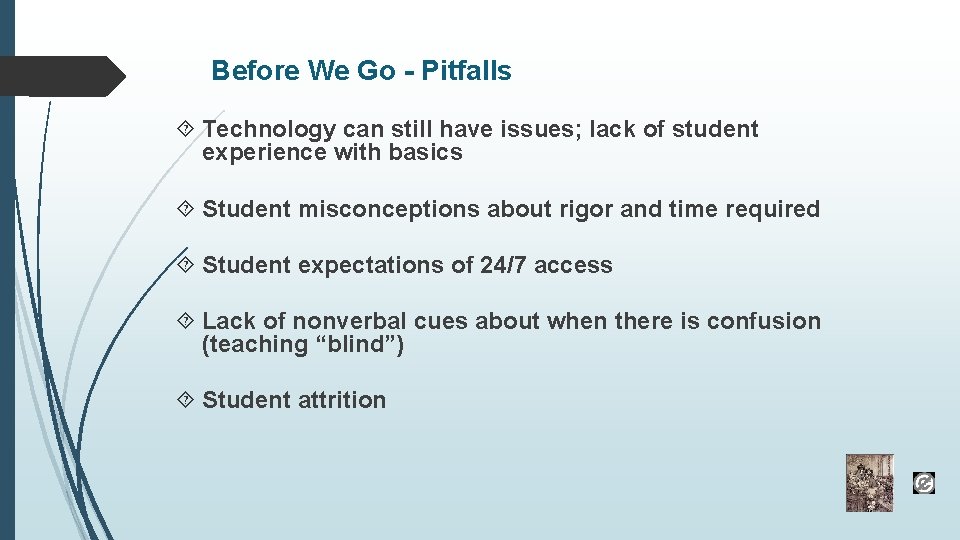 Before We Go - Pitfalls

Technology can still have issues; lack of student experience with basics

Student misconceptions about rigor and time required

Student expectations of 24/7 access

Lack of nonverbal cues about when there is confusion (teaching “blind”)

Student attrition